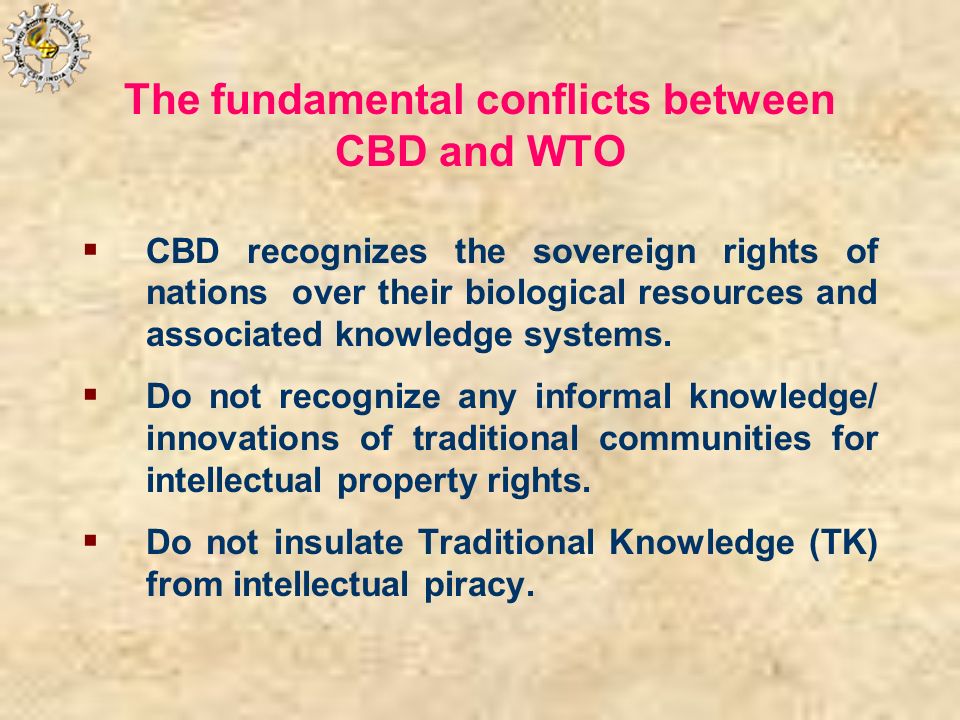 The fundamental conflicts between CBD and WTO

▪ CBD recognizes the sovereign rights of nations over their biological resources and associated knowledge systems.

▪ Do not recognize any informal knowledge/ innovations of traditional communities for intellectual property rights.

▪ Do not insulate Traditional Knowledge (TK) from intellectual piracy.